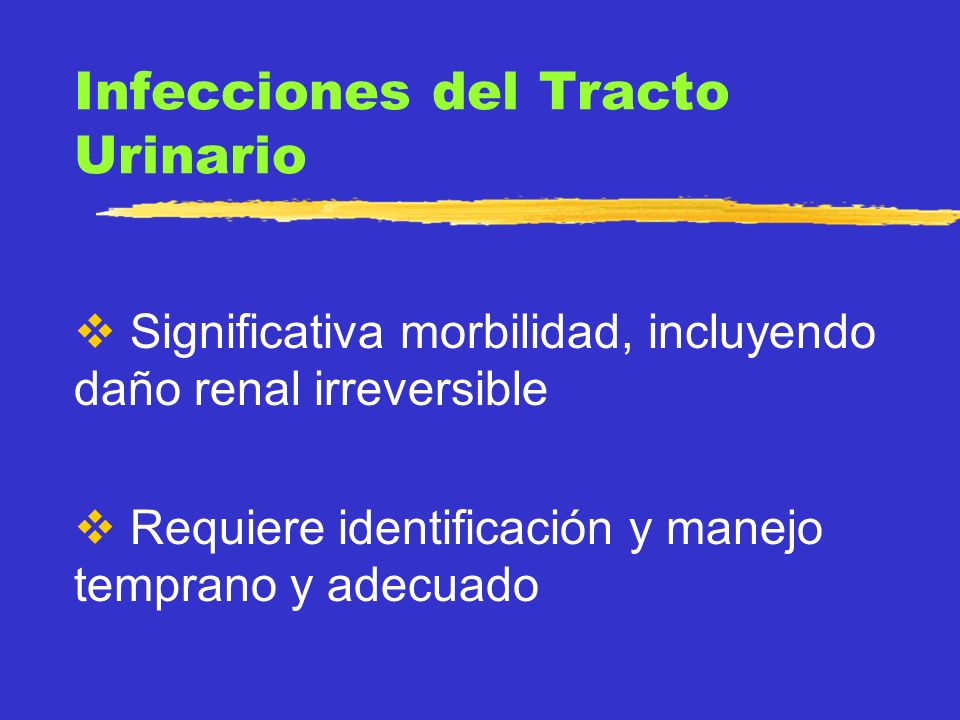 Infecciones del Tracto Urinario

❖ Significativa morbilidad, incluyendo daño renal irreversible

❖ Requiere identificación y manejo temprano y adecuado